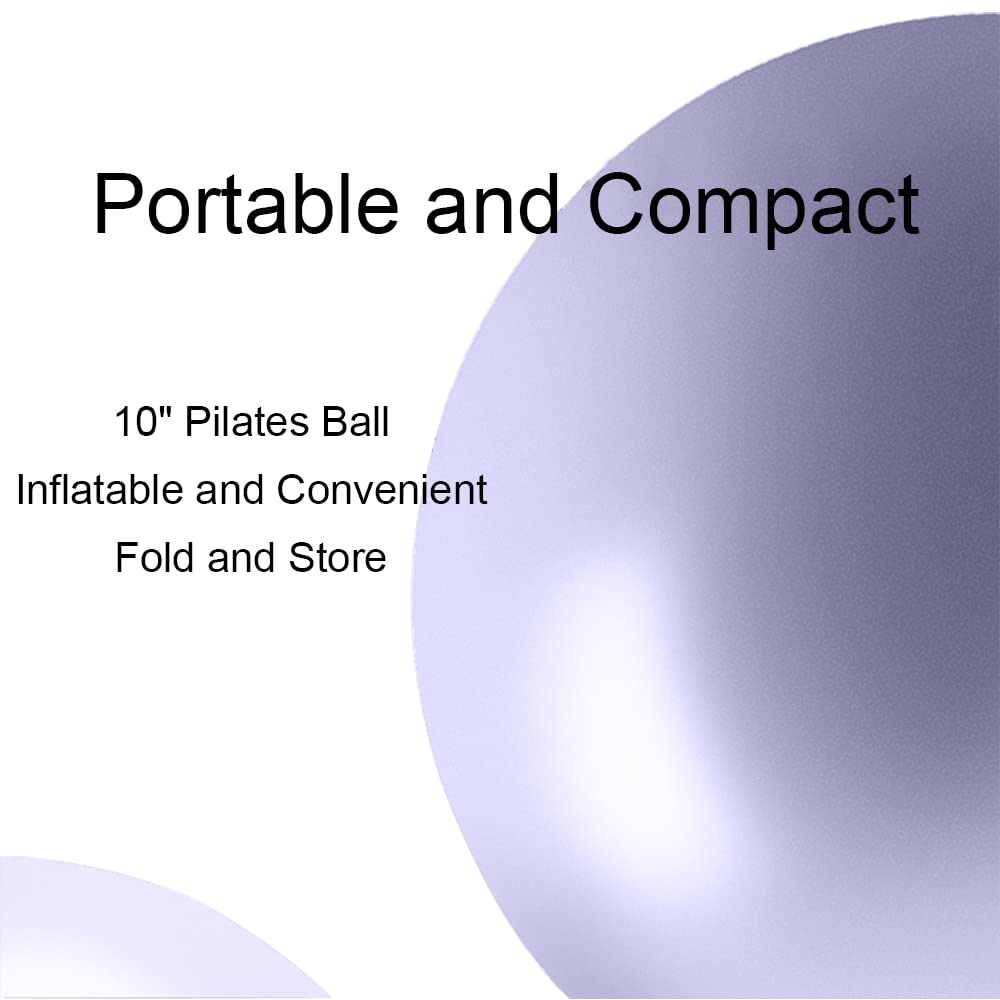 Portable and Compact

10" Pilates Ball

Inflatable and Convenient

Fold and Store